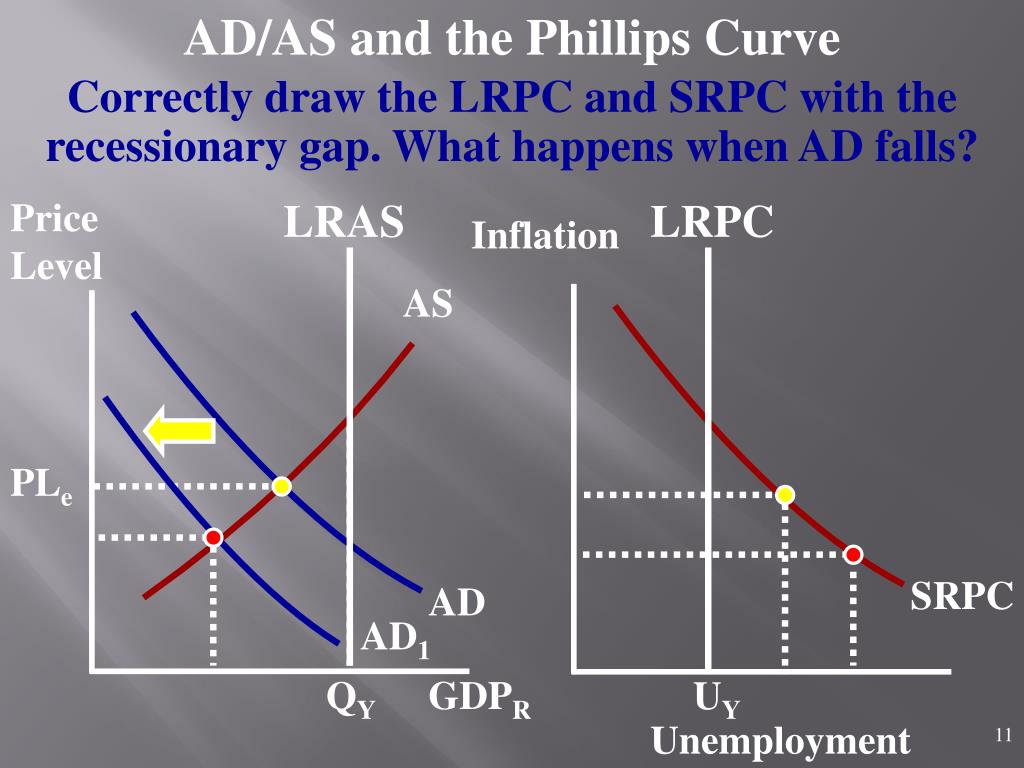 AD/AS and the Phillips Curve

Correctly draw the LRPC and SRPC with the recessionary gap. What happens when AD falls?

Price Level

LRAS

AS

$PL_e$

AD

$AD_1$

$Q_Y$

$GDP_R$

Inflation

LRPC

SRPC

$U_Y$

Unemployment

11